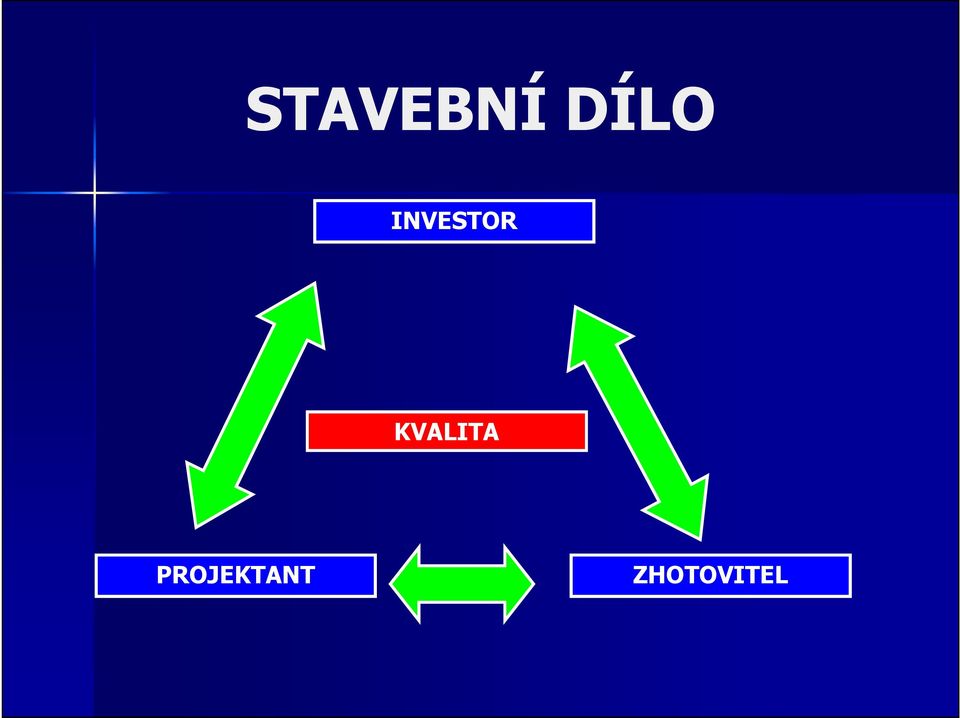 STAVEBNÍ DÍLO

INVESTOR

KVALITA

PROJEKTANT

ZHOTOVITEL